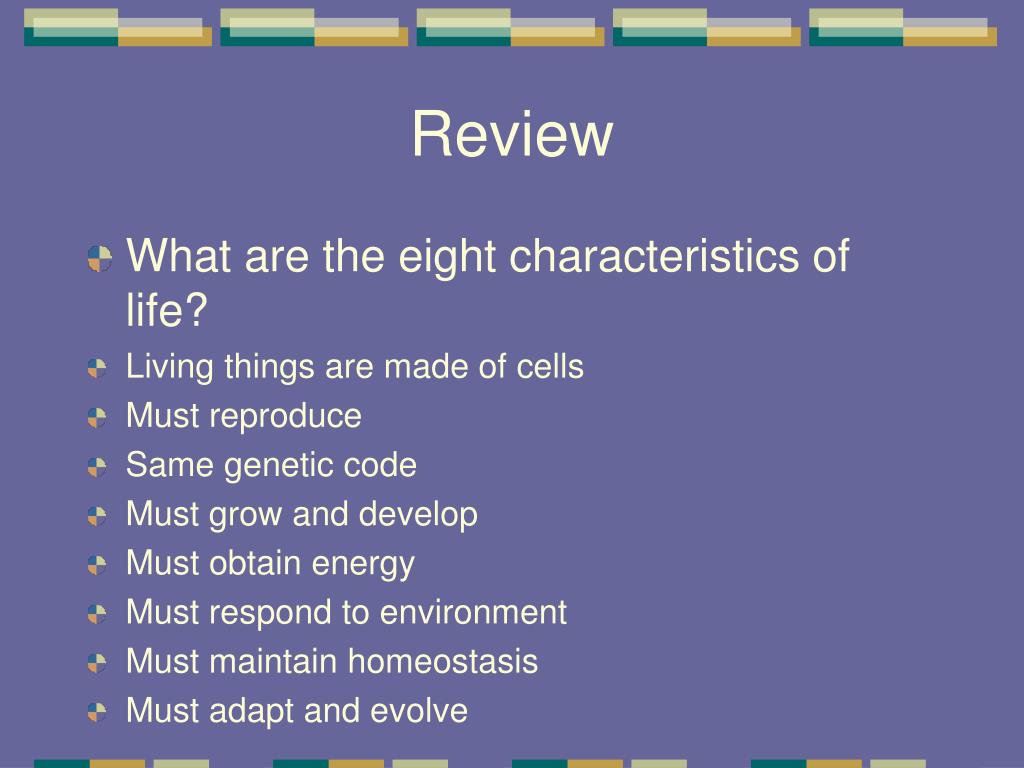 Review

What are the eight characteristics of life?

Living things are made of cells

Must reproduce

Same genetic code

Must grow and develop

Must obtain energy

Must respond to environment

Must maintain homeostasis

Must adapt and evolve